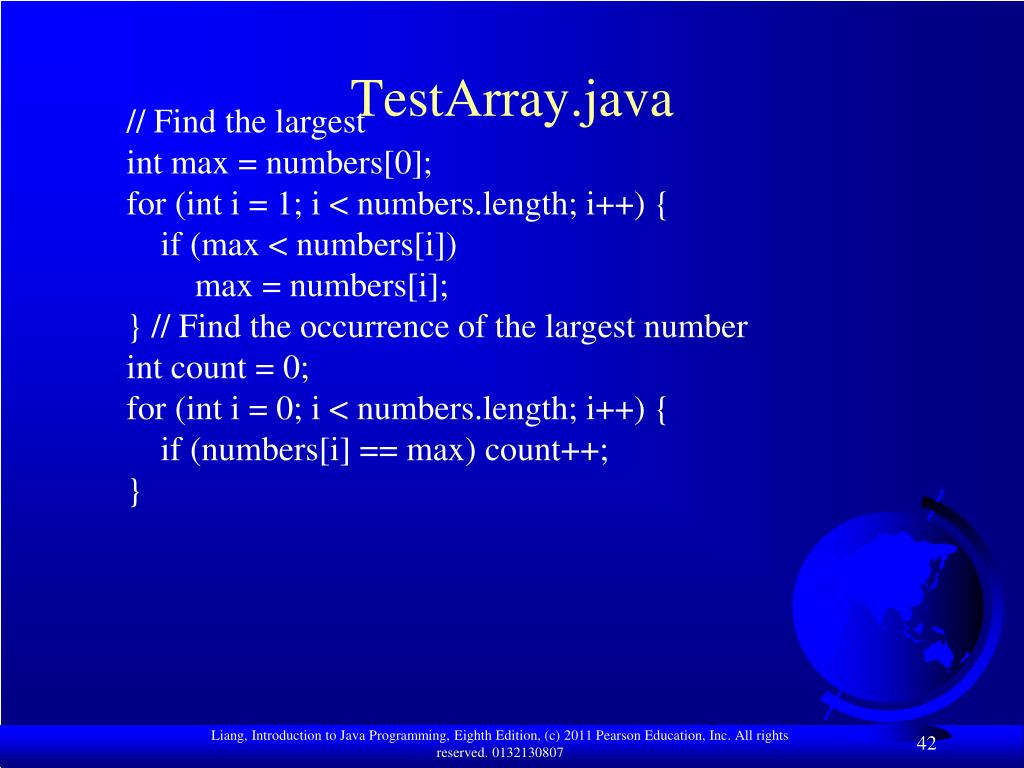 TestArray.java

// Find the largest
int max = numbers[0];
for (int i = 1; i < numbers.length; i++) {
    if (max < numbers[i])
        max = numbers[i];
} // Find the occurrence of the largest number
int count = 0;
for (int i = 0; i < numbers.length; i++) {
    if (numbers[i] == max) count++;
}

Liang, Introduction to Java Programming, Eighth Edition, (c) 2011 Pearson Education, Inc. All rights reserved. 0132130807

42